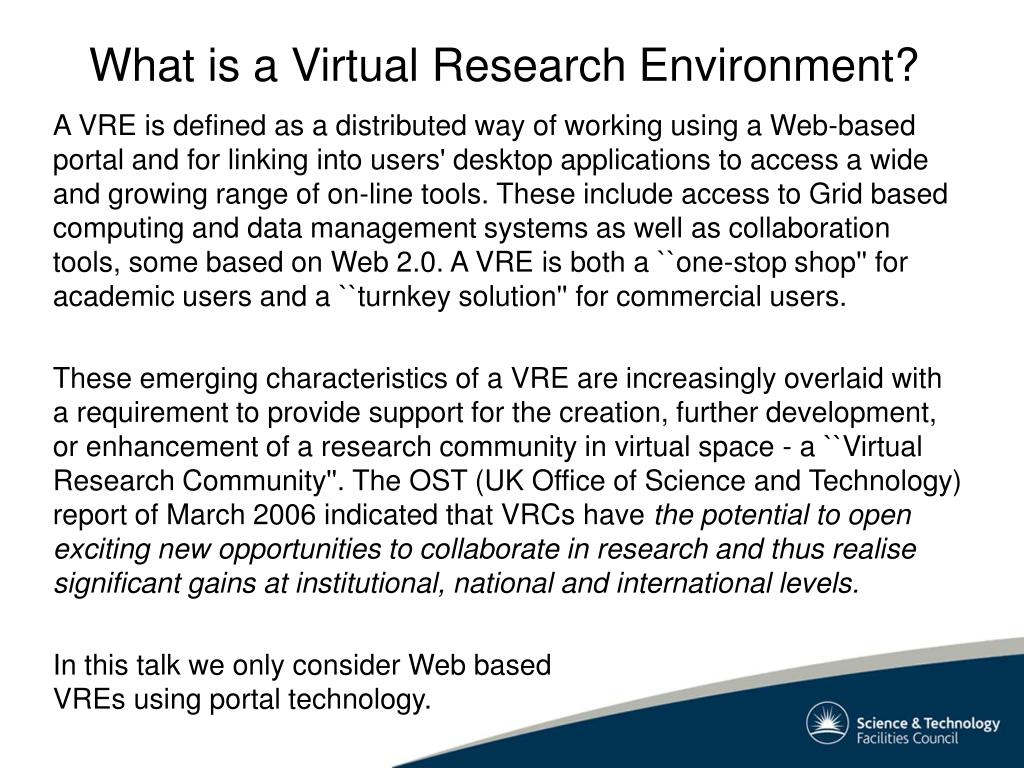 What is a Virtual Research Environment?

A VRE is defined as a distributed way of working using a Web-based portal and for linking into users' desktop applications to access a wide and growing range of on-line tools. These include access to Grid based computing and data management systems as well as collaboration tools, some based on Web 2.0. A VRE is both a ``one-stop shop'' for academic users and a ``turnkey solution'' for commercial users.

These emerging characteristics of a VRE are increasingly overlaid with a requirement to provide support for the creation, further development, or enhancement of a research community in virtual space - a ``Virtual Research Community''. The OST (UK Office of Science and Technology) report of March 2006 indicated that VRCs have the potential to open exciting new opportunities to collaborate in research and thus realise significant gains at institutional, national and international levels.

In this talk we only consider Web based VREs using portal technology.

Science & Technology Facilities Council